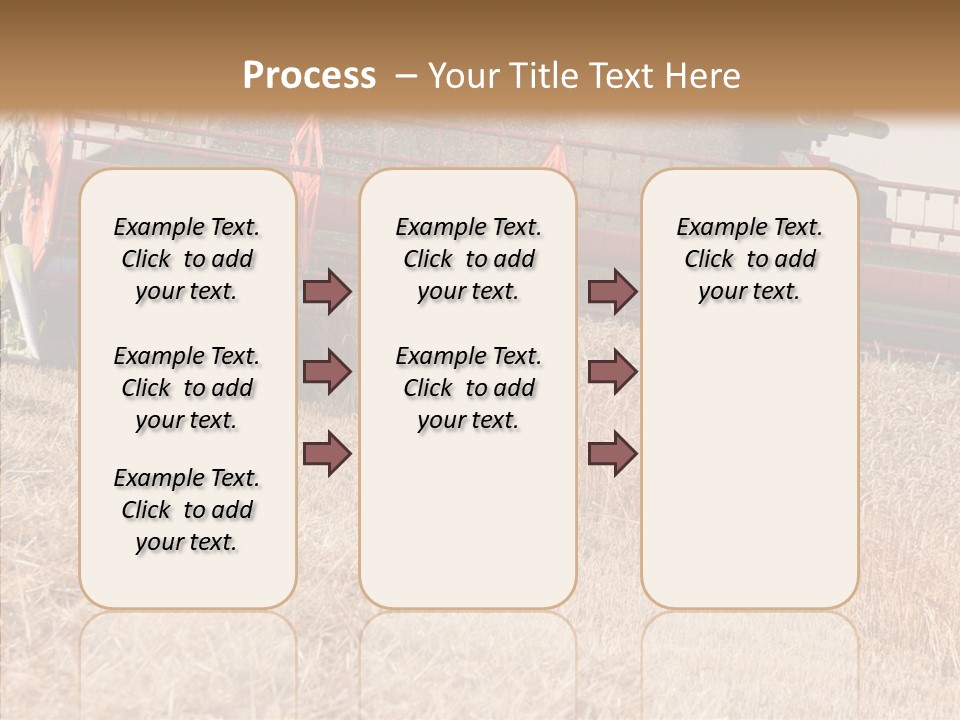 Process – Your Title Text Here

Example Text. Click to add your text.

Example Text. Click to add your text.

Example Text. Click to add your text.

Example Text. Click to add your text.

Example Text. Click to add your text.

Example Text. Click to add your text.